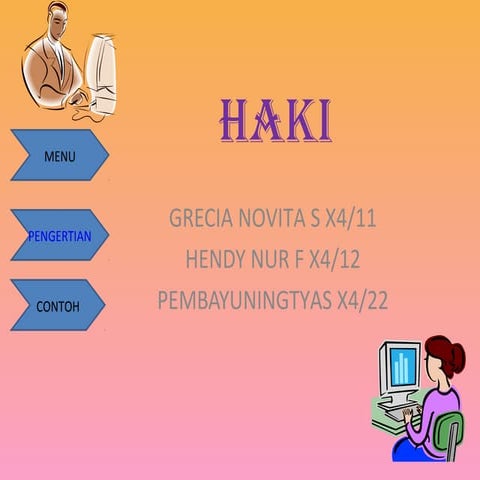 MENU

PENGERTIAN

CONTOH

HAKI

GRECIA NOVITA S X4/11
HENDY NUR F X4/12
PEMBAYUNINGTYAS X4/22